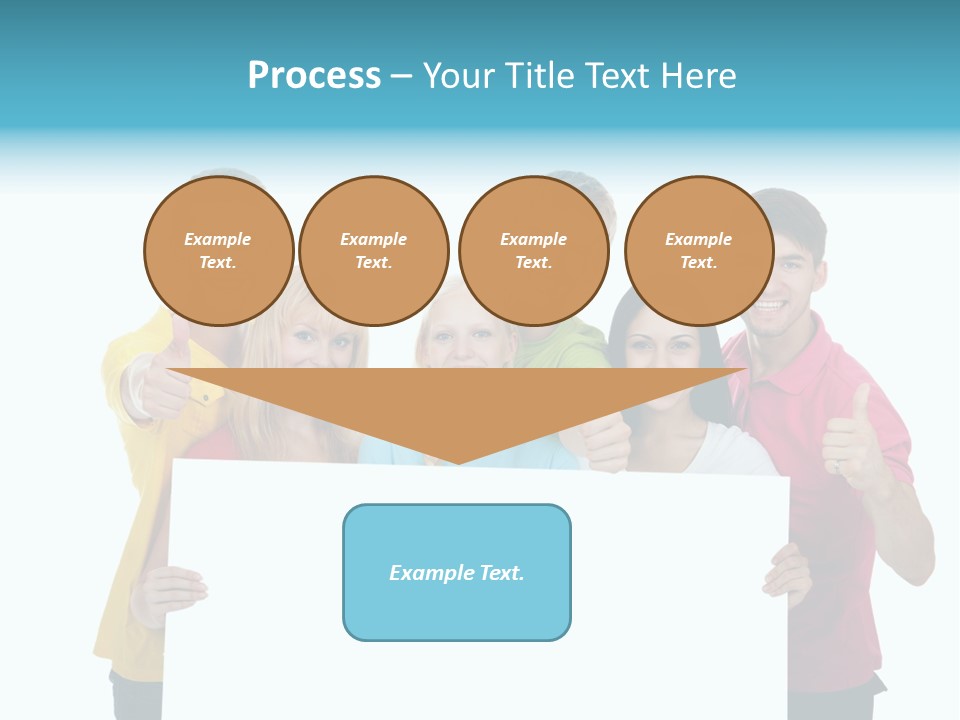 Process – Your Title Text Here

Example Text.

Example Text.

Example Text.

Example Text.

Example Text.